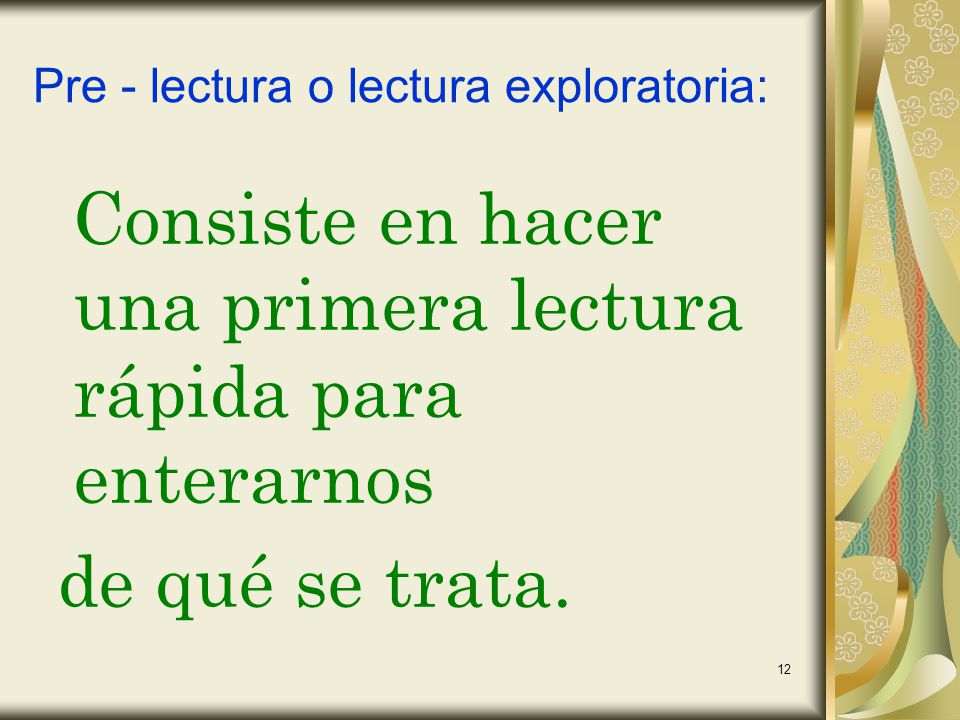 Pre - lectura o lectura exploratoria:

Consiste en hacer una primera lectura rápida para enterarnos

de qué se trata.

12